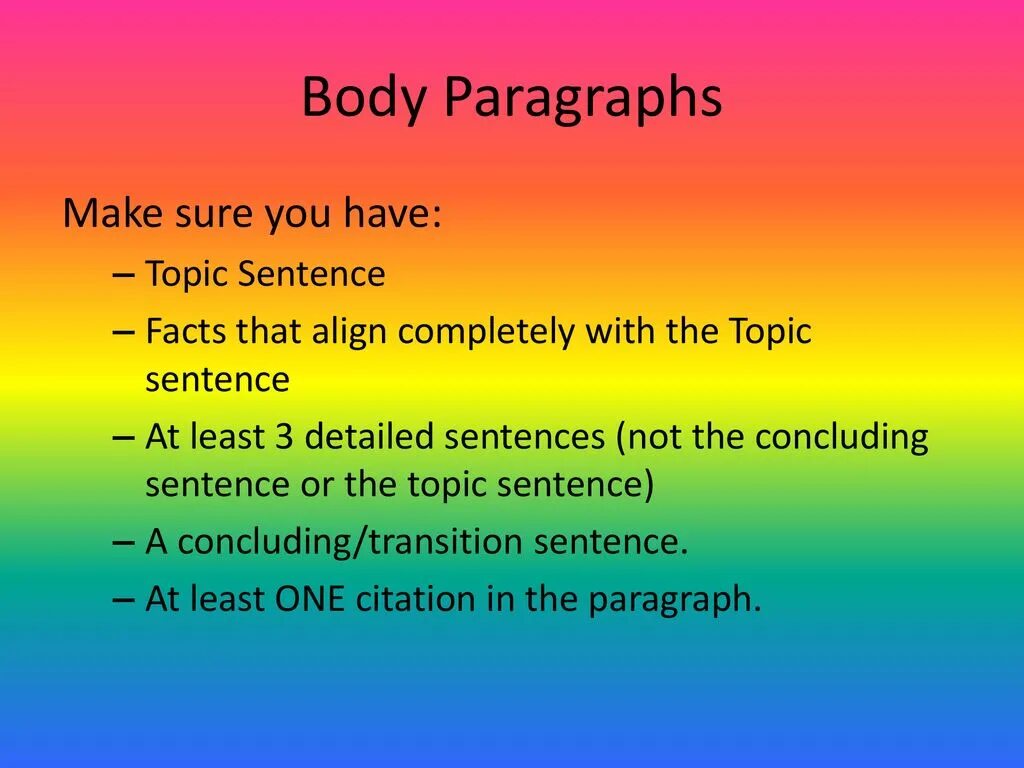 Body Paragraphs

Make sure you have:

– Topic Sentence
– Facts that align completely with the Topic sentence
– At least 3 detailed sentences (not the concluding sentence or the topic sentence)
– A concluding/transition sentence.
– At least ONE citation in the paragraph.